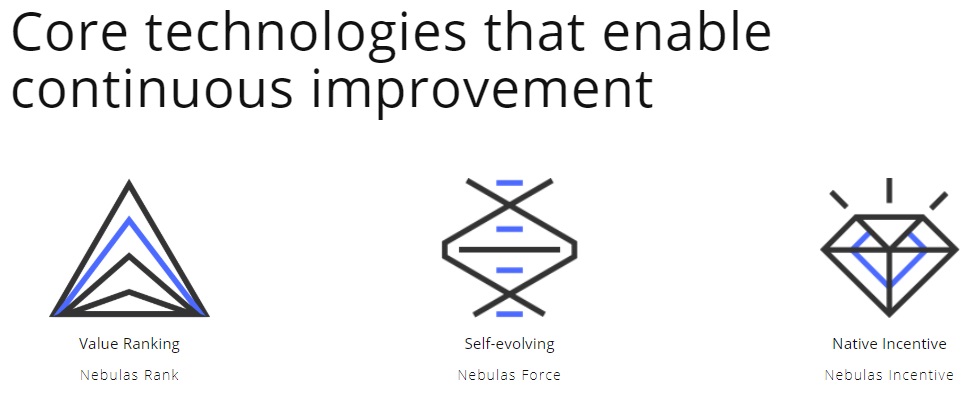 Core technologies that enable continuous improvement

Value Ranking
Nebulas Rank

Self-evolving
Nebulas Force

Native Incentive
Nebulas Incentive